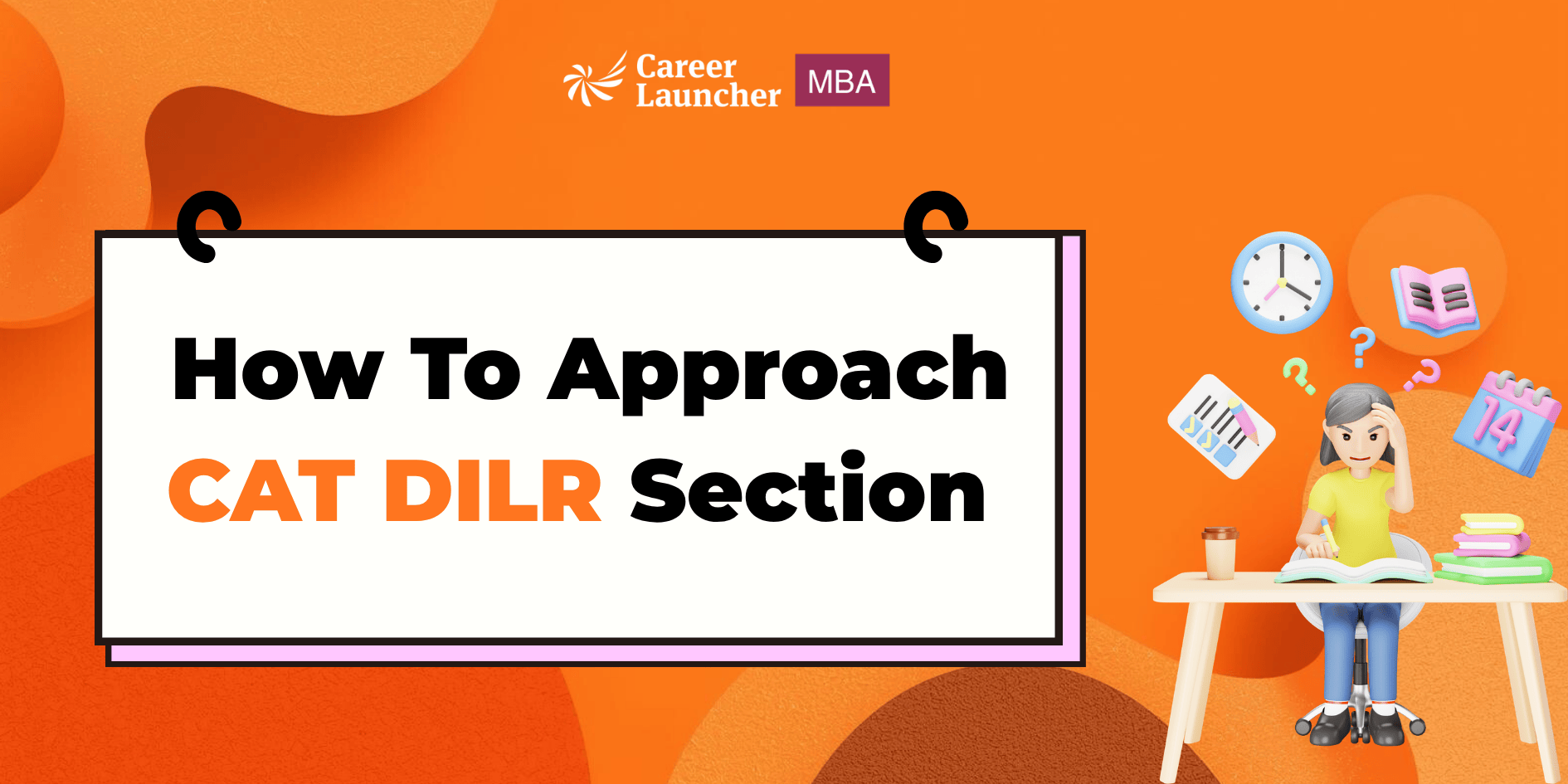 Career Launcher MBA

How To Approach CAT DILR Section

14